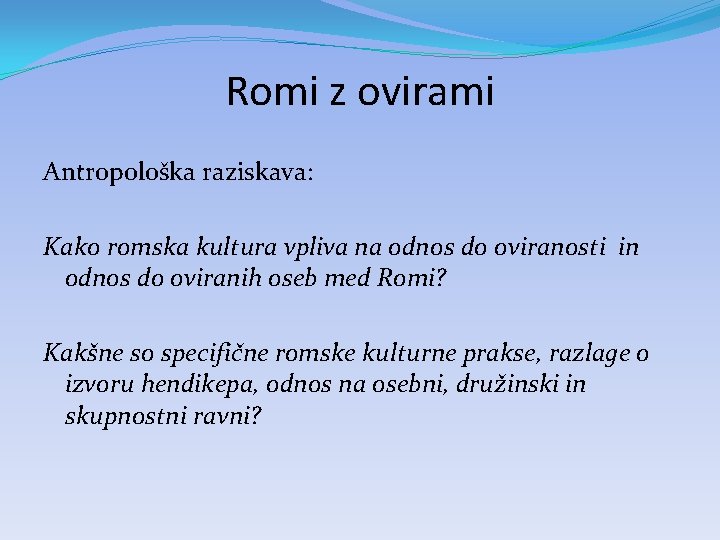 Romi z ovirami

Antropološka raziskava:

Kako romska kultura vpliva na odnos do oviranosti in odnos do oviranih oseb med Romi?

Kakšne so specifične romske kulturne prakse, razlage o izvoru hendikepa, odnos na osebni, družinski in skupnostni ravni?